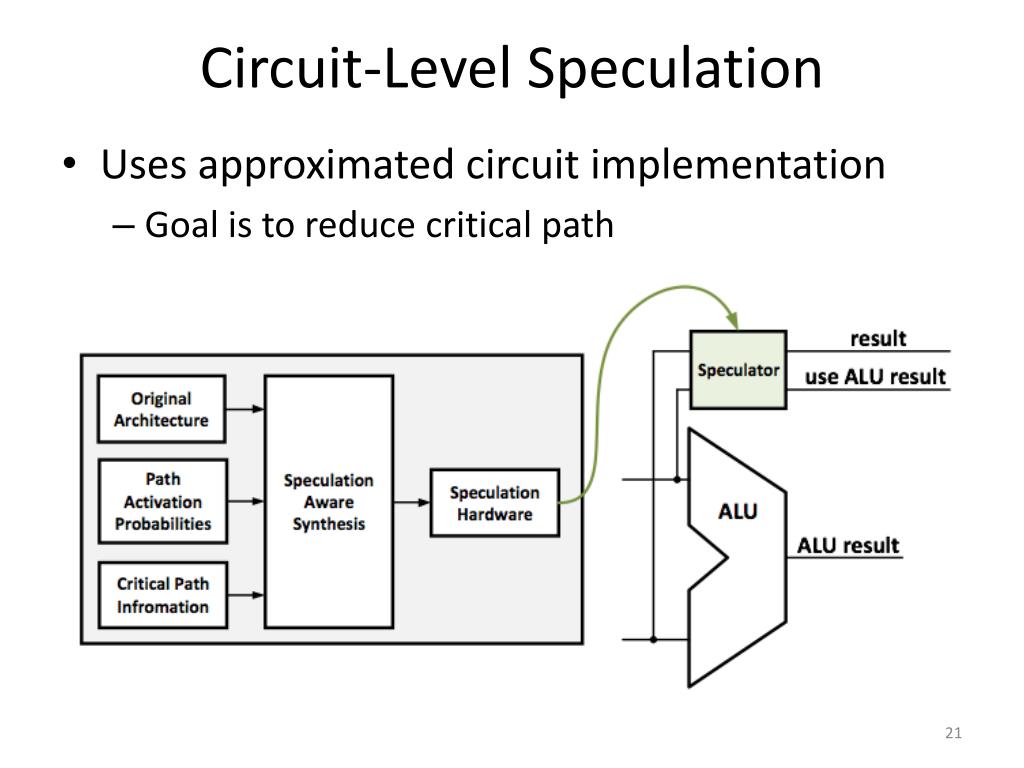 Circuit-Level Speculation

• Uses approximated circuit implementation
– Goal is to reduce critical path

Original Architecture

Path Activation Probabilities

Critical Path Infromation

Speculation Aware Synthesis

Speculation Hardware

Speculator

result

use ALU result

ALU

ALU result

21